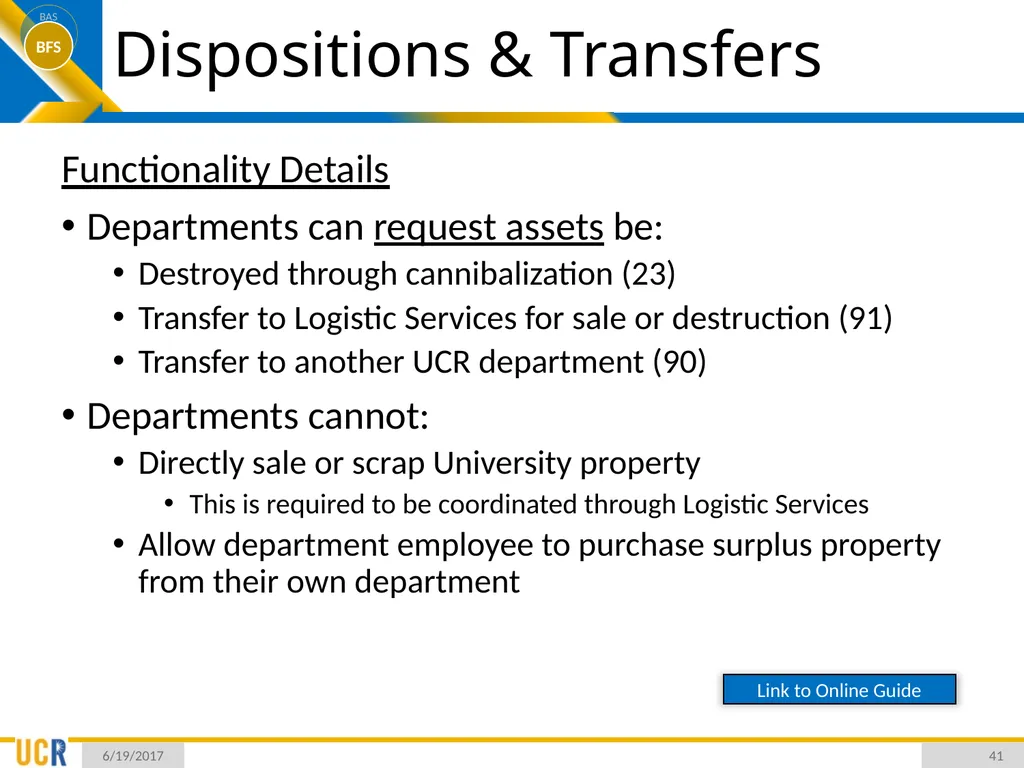 BAS
BFS
Dispositions & Transfers

Functionality Details

• Departments can request assets be:
  • Destroyed through cannibalization (23)
  • Transfer to Logistic Services for sale or destruction (91)
  • Transfer to another UCR department (90)

• Departments cannot:
  • Directly sale or scrap University property
    • This is required to be coordinated through Logistic Services
  • Allow department employee to purchase surplus property from their own department

Link to Online Guide

UCR
6/19/2017
41